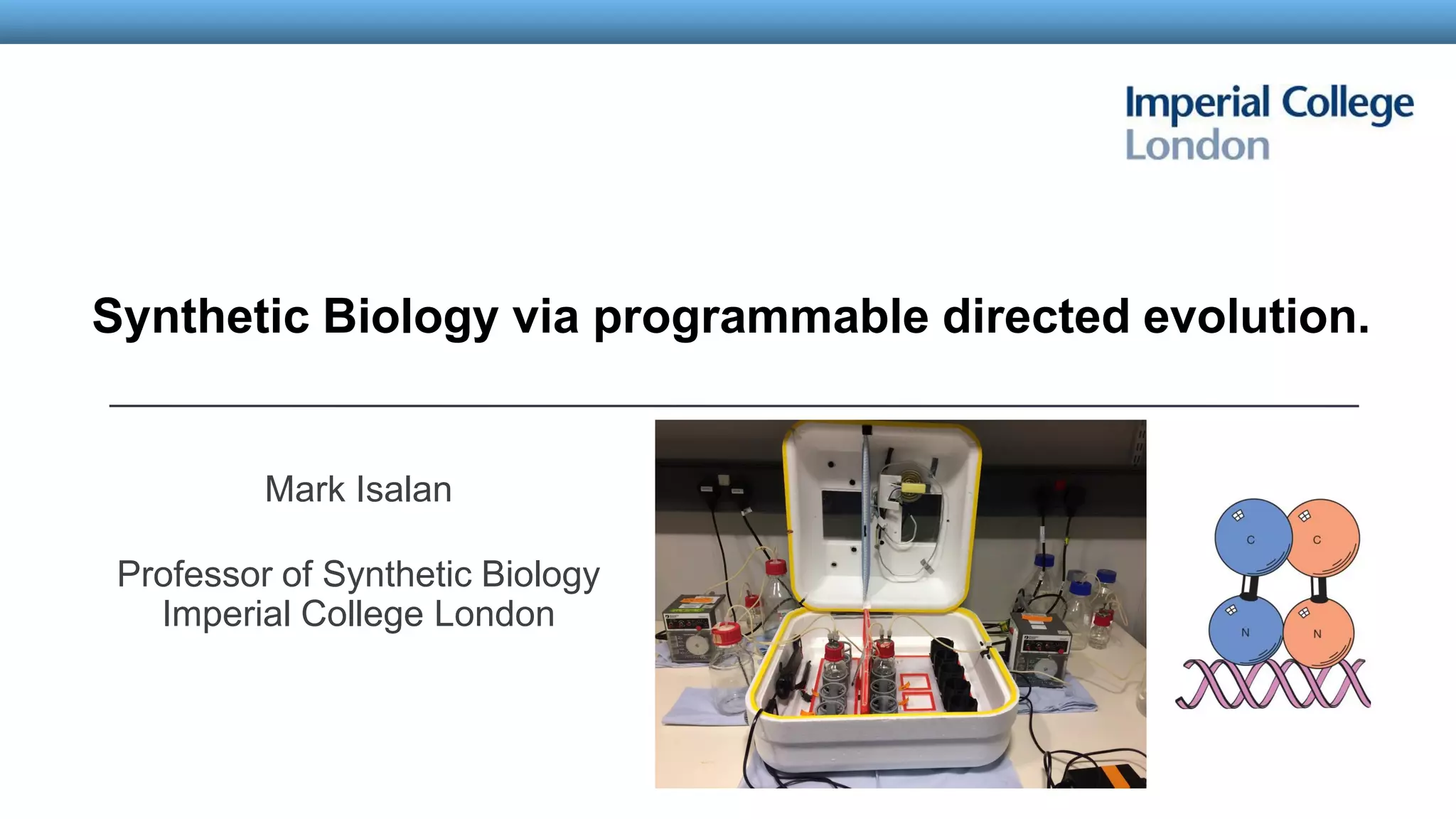 Imperial College London

Synthetic Biology via programmable directed evolution.

Mark Isalan

Professor of Synthetic Biology
Imperial College London

C
C
N
N